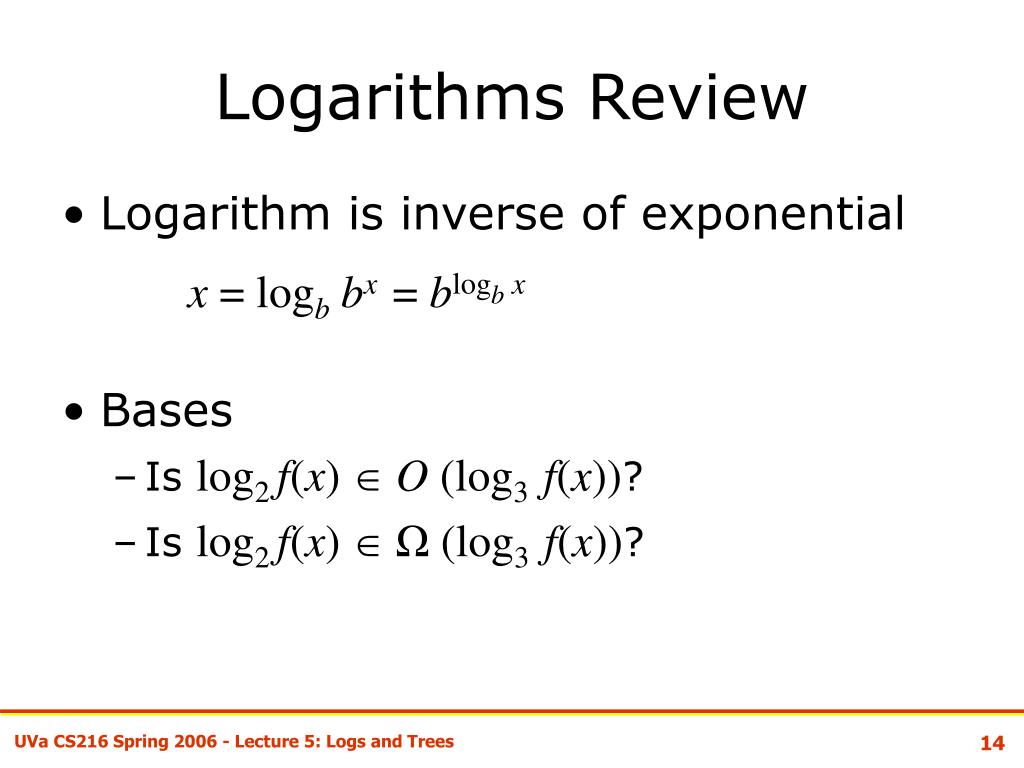 Logarithms Review

• Logarithm is inverse of exponential

$x = \log_b b^x = b^{\log_b x}$

• Bases

– Is $\log_2 f(x) \in O(\log_3 f(x))$?

– Is $\log_2 f(x) \in \Omega(\log_3 f(x))$?

UVa CS216 Spring 2006 - Lecture 5: Logs and Trees

14